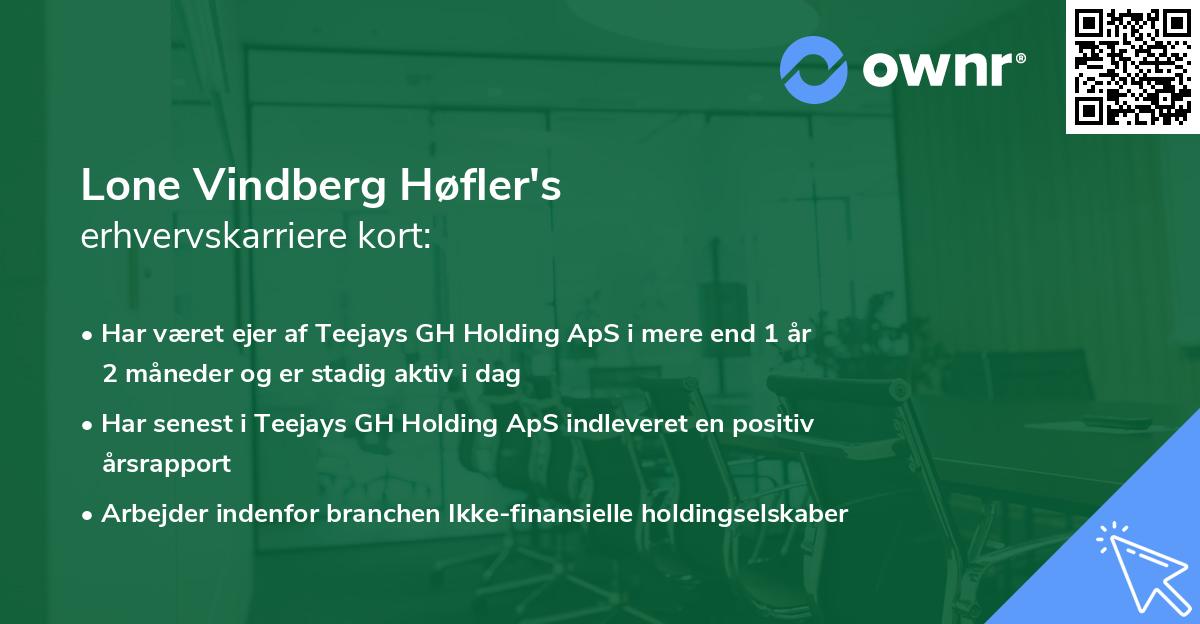 ownr®

Lone Vindberg Høfler's
erhvervskarriere kort:

• Har været ejer af Teejays GH Holding ApS i mere end 1 år 2 måneder og er stadig aktiv i dag

• Har senest i Teejays GH Holding ApS indleveret en positiv årsrapport

• Arbejder indenfor branchen Ikke-finansielle holdingselskaber